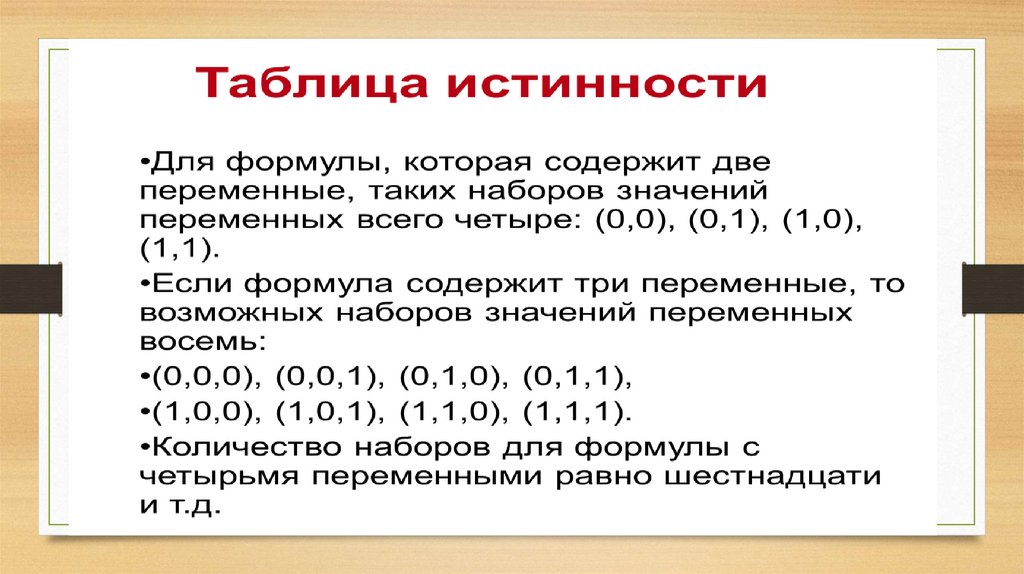 Таблица истинности

•Для формулы, которая содержит две переменные, таких наборов значений переменных всего четыре: (0,0), (0,1), (1,0), (1,1).

•Если формула содержит три переменные, то возможных наборов значений переменных восемь:

•(0,0,0), (0,0,1), (0,1,0), (0,1,1),

•(1,0,0), (1,0,1), (1,1,0), (1,1,1).

•Количество наборов для формулы с четырьмя переменными равно шестнадцати и т.д.